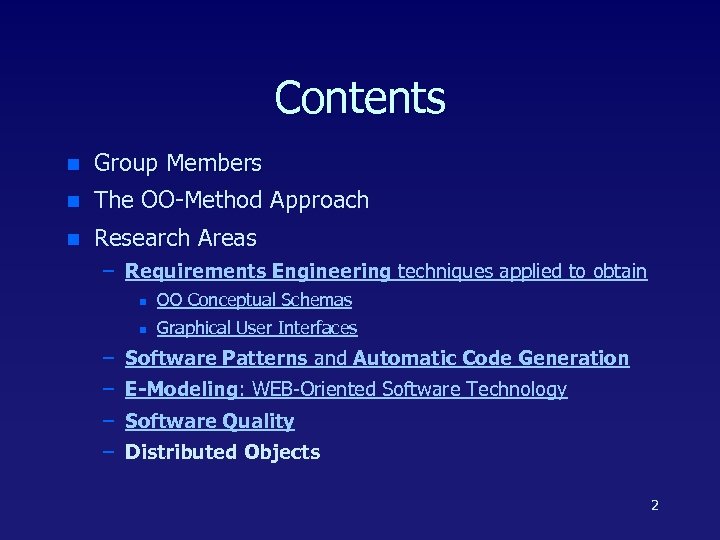 Contents

Group Members
The OO-Method Approach
Research Areas
– Requirements Engineering techniques applied to obtain
OO Conceptual Schemas
Graphical User Interfaces
– Software Patterns and Automatic Code Generation
– E-Modeling: WEB-Oriented Software Technology
– Software Quality
– Distributed Objects

2